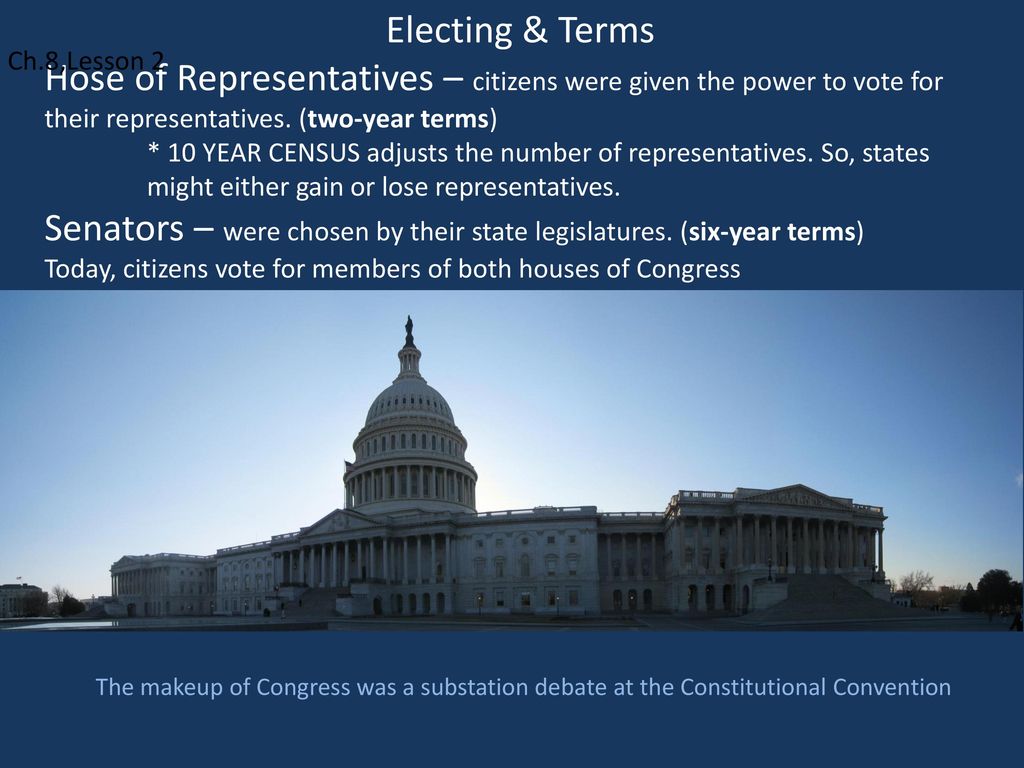 Electing & Terms

Ch.8 Lesson 2

Hose of Representatives – citizens were given the power to vote for their representatives. (two-year terms)

* 10 YEAR CENSUS adjusts the number of representatives. So, states might either gain or lose representatives.

Senators – were chosen by their state legislatures. (six-year terms)
Today, citizens vote for members of both houses of Congress

The makeup of Congress was a substation debate at the Constitutional Convention